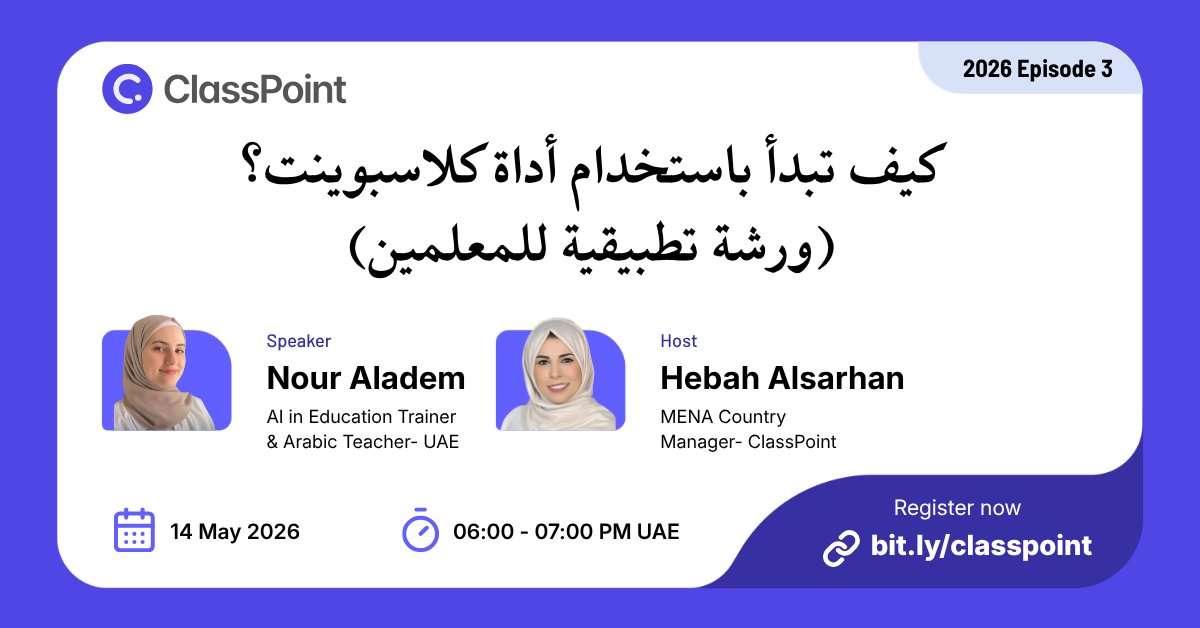 ClassPoint

2026 Episode 3

كيف تبدأ باستخدام أداة كلاسبوينت؟
(ورشة تطبيقية للمعلمين)

Speaker
Nour Aladem
AI in Education Trainer & Arabic Teacher- UAE

Host
Hebah Alsarhan
MENA Country Manager- ClassPoint

14 May 2026

06:00 - 07:00 PM UAE

Register now
bit.ly/classpoint